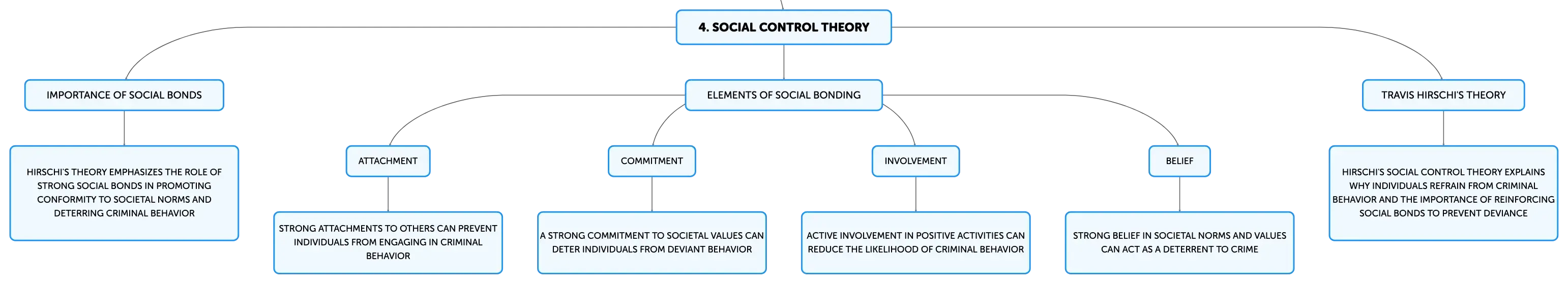 4. SOCIAL CONTROL THEORY

IMPORTANCE OF SOCIAL BONDS

HIRSCHI'S THEORY EMPHASIZES THE ROLE OF STRONG SOCIAL BONDS IN PROMOTING CONFORMITY TO SOCIETAL NORMS AND DETERRING CRIMINAL BEHAVIOR

ELEMENTS OF SOCIAL BONDING

ATTACHMENT

STRONG ATTACHMENTS TO OTHERS CAN PREVENT INDIVIDUALS FROM ENGAGING IN CRIMINAL BEHAVIOR

COMMITMENT

A STRONG COMMITMENT TO SOCIETAL VALUES CAN DETER INDIVIDUALS FROM DEVIANT BEHAVIOR

INVOLVEMENT

ACTIVE INVOLVEMENT IN POSITIVE ACTIVITIES CAN REDUCE THE LIKELIHOOD OF CRIMINAL BEHAVIOR

BELIEF

STRONG BELIEF IN SOCIETAL NORMS AND VALUES CAN ACT AS A DETERRENT TO CRIME

TRAVIS HIRSCHI'S THEORY

HIRSCHI'S SOCIAL CONTROL THEORY EXPLAINS WHY INDIVIDUALS REFRAIN FROM CRIMINAL BEHAVIOR AND THE IMPORTANCE OF REINFORCING SOCIAL BONDS TO PREVENT DEVIANCE